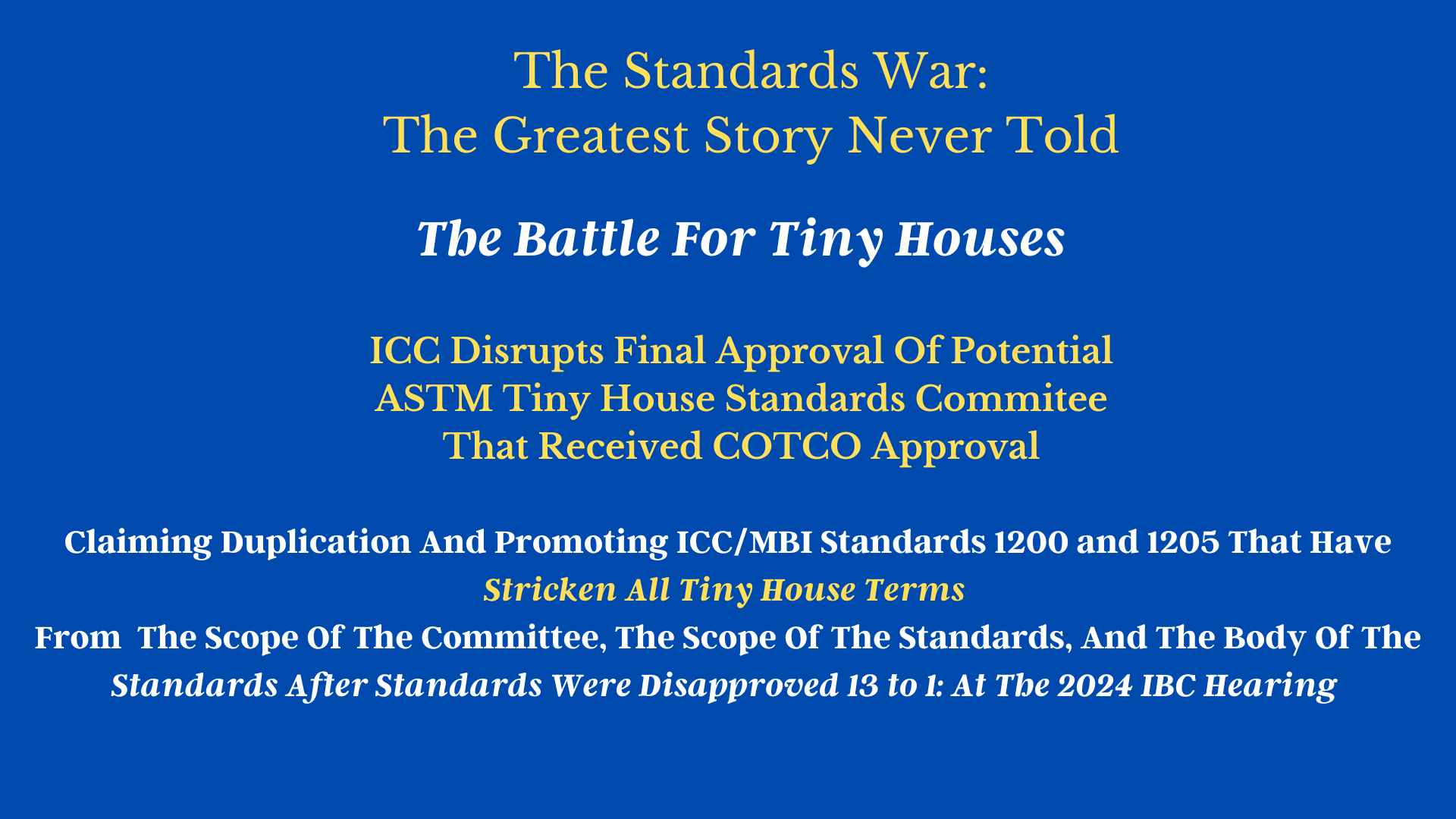 The Standards War:
The Greatest Story Never Told

The Battle For Tiny Houses

ICC Disrupts Final Approval Of Potential
ASTM Tiny House Standards Commitee
That Received COTCO Approval

Claiming Duplication And Promoting ICC/MBI Standards 1200 and 1205 That Have
Stricken All Tiny House Terms
From The Scope Of The Committee, The Scope Of The Standards, And The Body Of The
Standards After Standards Were Disapproved 13 to 1: At The 2024 IBC Hearing